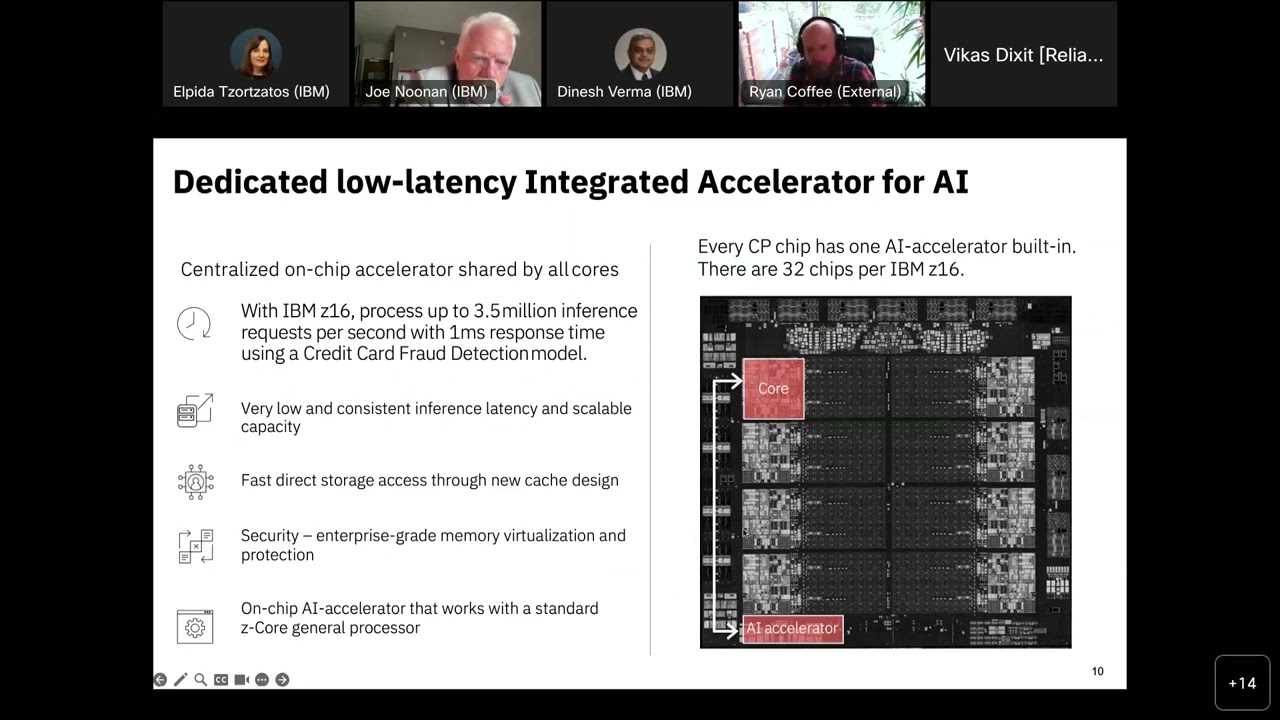 Elpida Tzortzatos (IBM)

Joe Noonan (IBM)

Dinesh Verma (IBM)

Ryan Coffee (External)

Vikas Dixit [Relia...

Dedicated low-latency Integrated Accelerator for AI

Centralized on-chip accelerator shared by all cores

With IBM z16, process up to 3.5 million inference requests per second with 1ms response time using a Credit Card Fraud Detection model.

Very low and consistent inference latency and scalable capacity

Fast direct storage access through new cache design

Security – enterprise-grade memory virtualization and protection

On-chip AI-accelerator that works with a standard z-Core general processor

Every CP chip has one AI-accelerator built-in. There are 32 chips per IBM z16.

Core

AI accelerator

10

+14